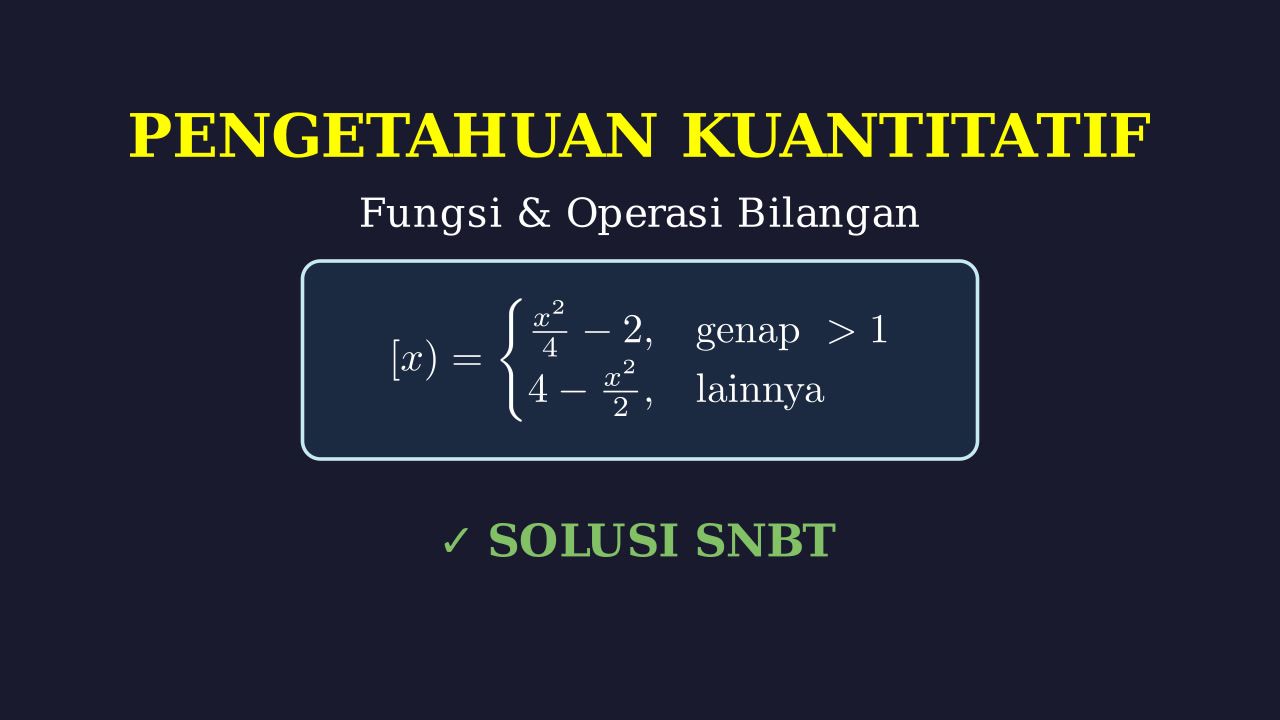 PENGETAHUAN KUANTITATIF

Fungsi & Operasi Bilangan

$[x) = \begin{cases} \frac{x^2}{4} - 2, & \text{genap } > 1 \\ 4 - \frac{x^2}{2}, & \text{lainnya} \end{cases}$

✓ SOLUSI SNBT